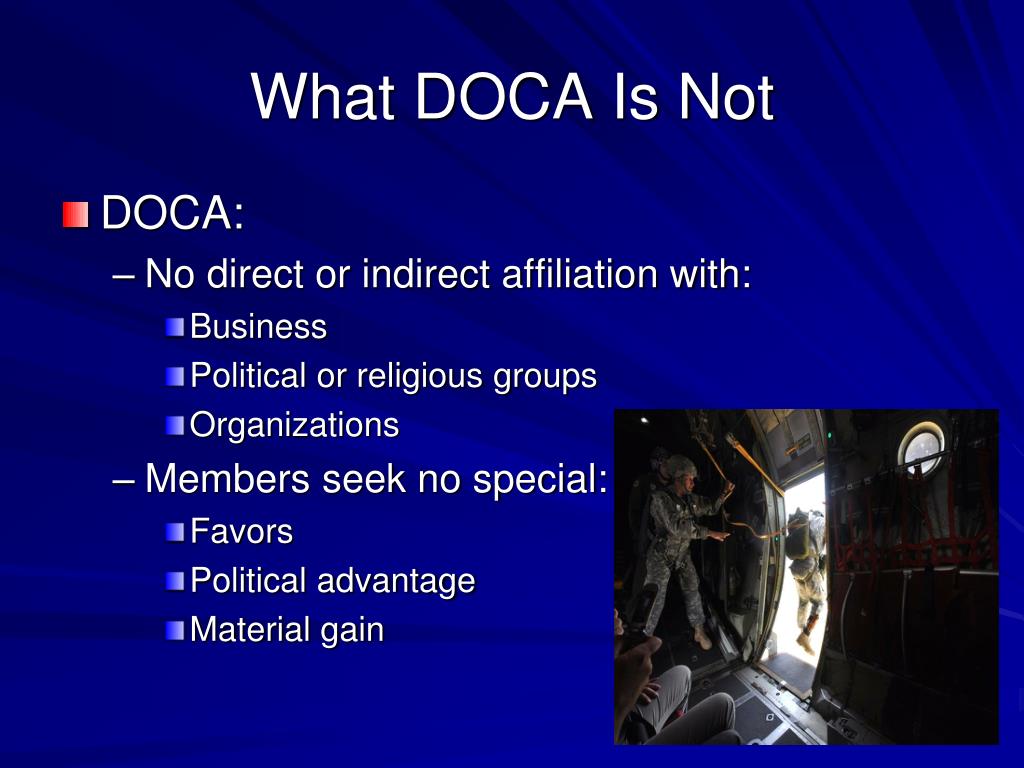 What DOCA Is Not

DOCA:

– No direct or indirect affiliation with:

Business

Political or religious groups

Organizations

– Members seek no special:

Favors

Political advantage

Material gain